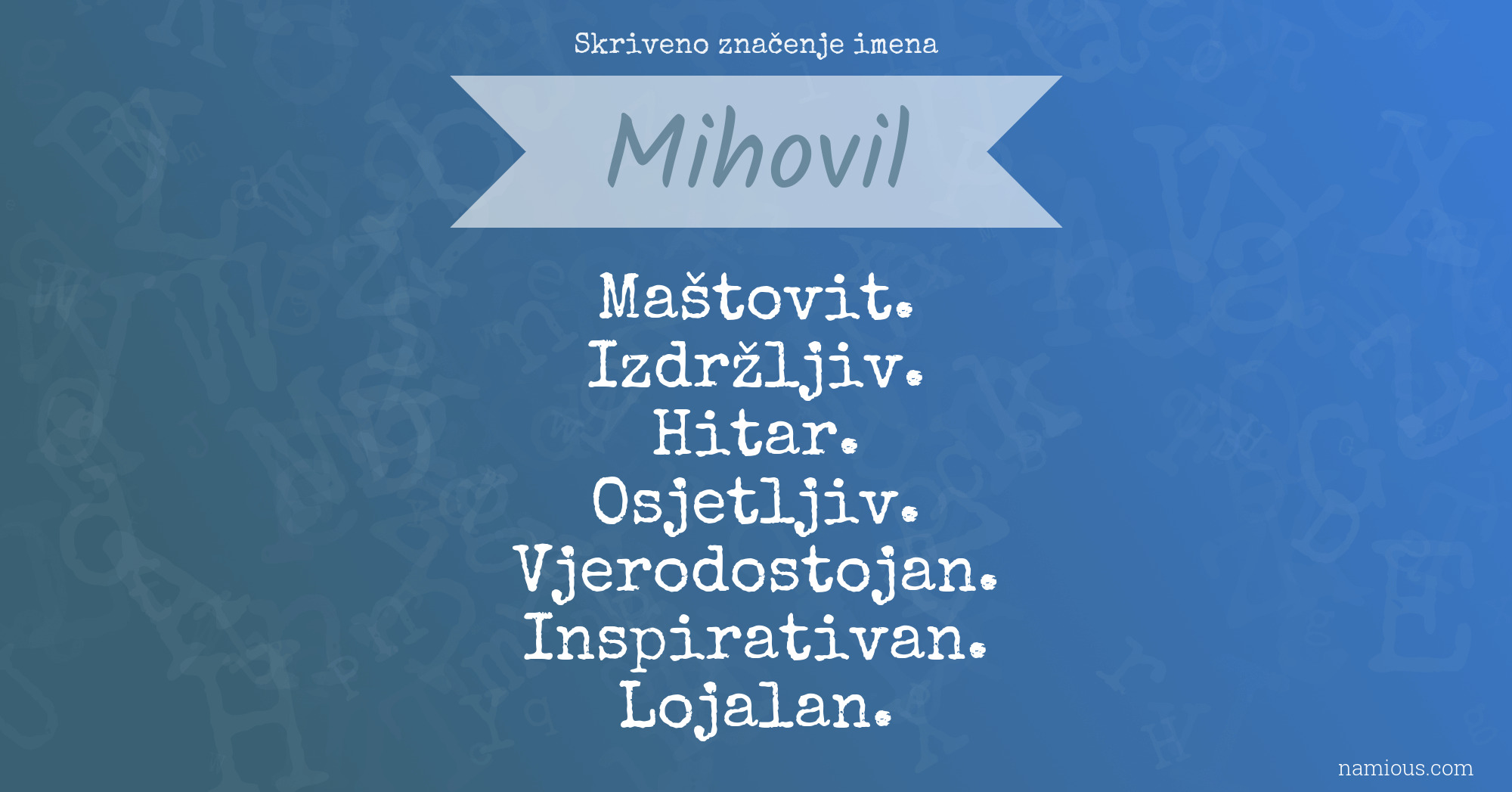 Skriveno značenje imena

Mihovil

Maštovit.
Izdržljiv.
Hitar.
Osjetljiv.
Vjerodostojan.
Inspirativan.
Lojalan.

namious.com